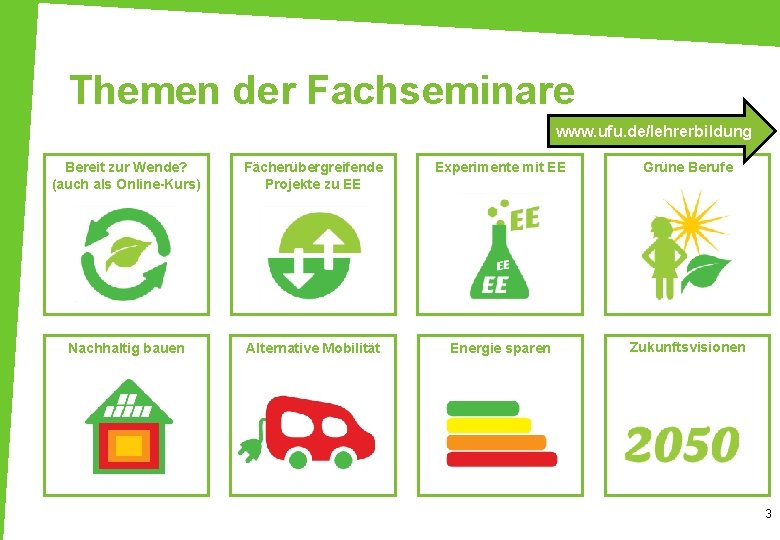 Themen der Fachseminare

www.ufu.de/lehrerbildung

Bereit zur Wende? (auch als Online-Kurs)

Fächerübergreifende Projekte zu EE

Experimente mit EE

EE

EE

EE

Grüne Berufe

Nachhaltig bauen

Alternative Mobilität

Energie sparen

Zukunftsvisionen

2050

3